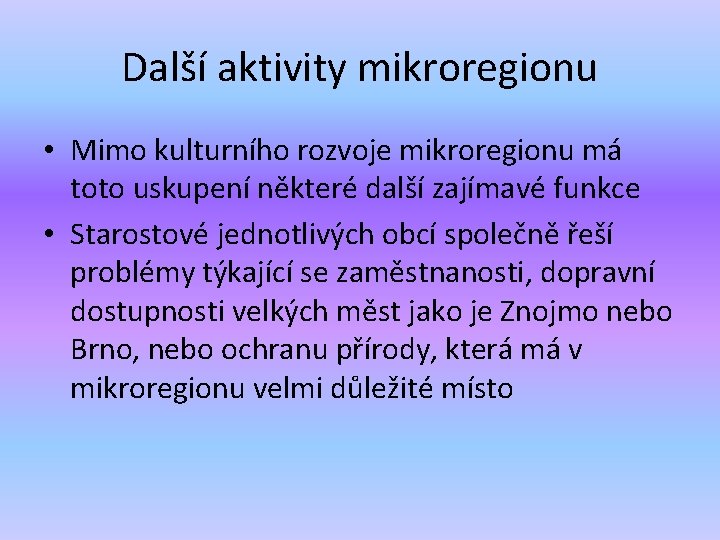 Další aktivity mikroregionu

• Mimo kulturního rozvoje mikroregionu má toto uskupení některé další zajímavé funkce
• Starostové jednotlivých obcí společně řeší problémy týkající se zaměstnanosti, dopravní dostupnosti velkých měst jako je Znojmo nebo Brno, nebo ochranu přírody, která má v mikroregionu velmi důležité místo